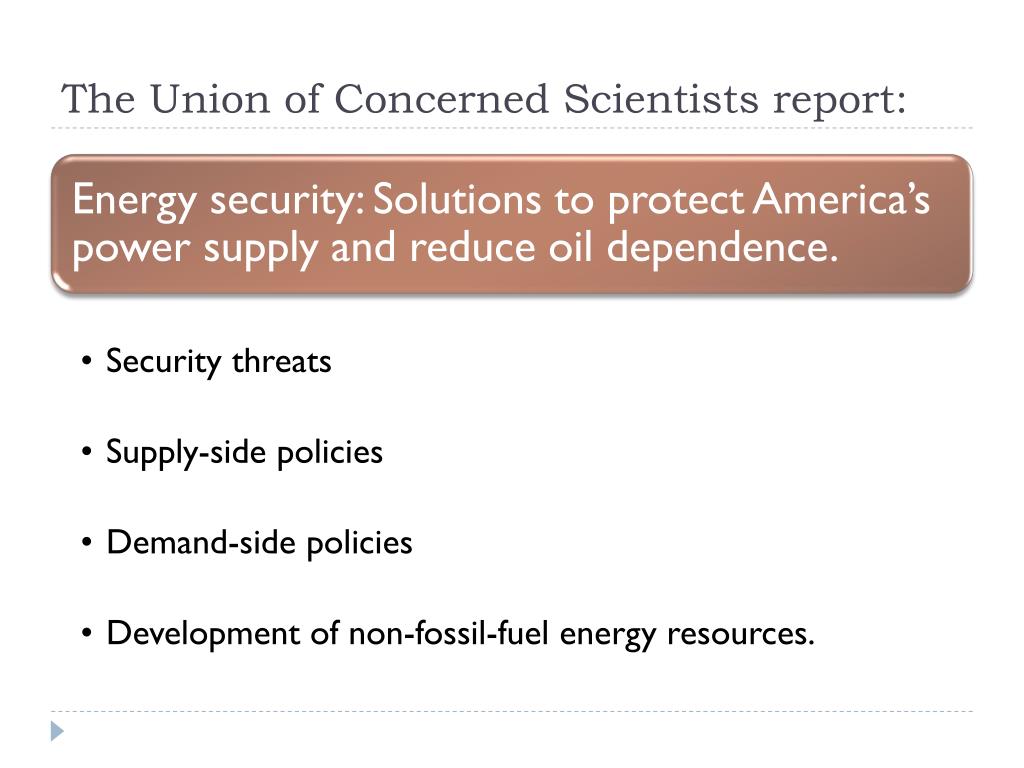 The Union of Concerned Scientists report:

Energy security: Solutions to protect America's power supply and reduce oil dependence.

• Security threats

• Supply-side policies

• Demand-side policies

• Development of non-fossil-fuel energy resources.